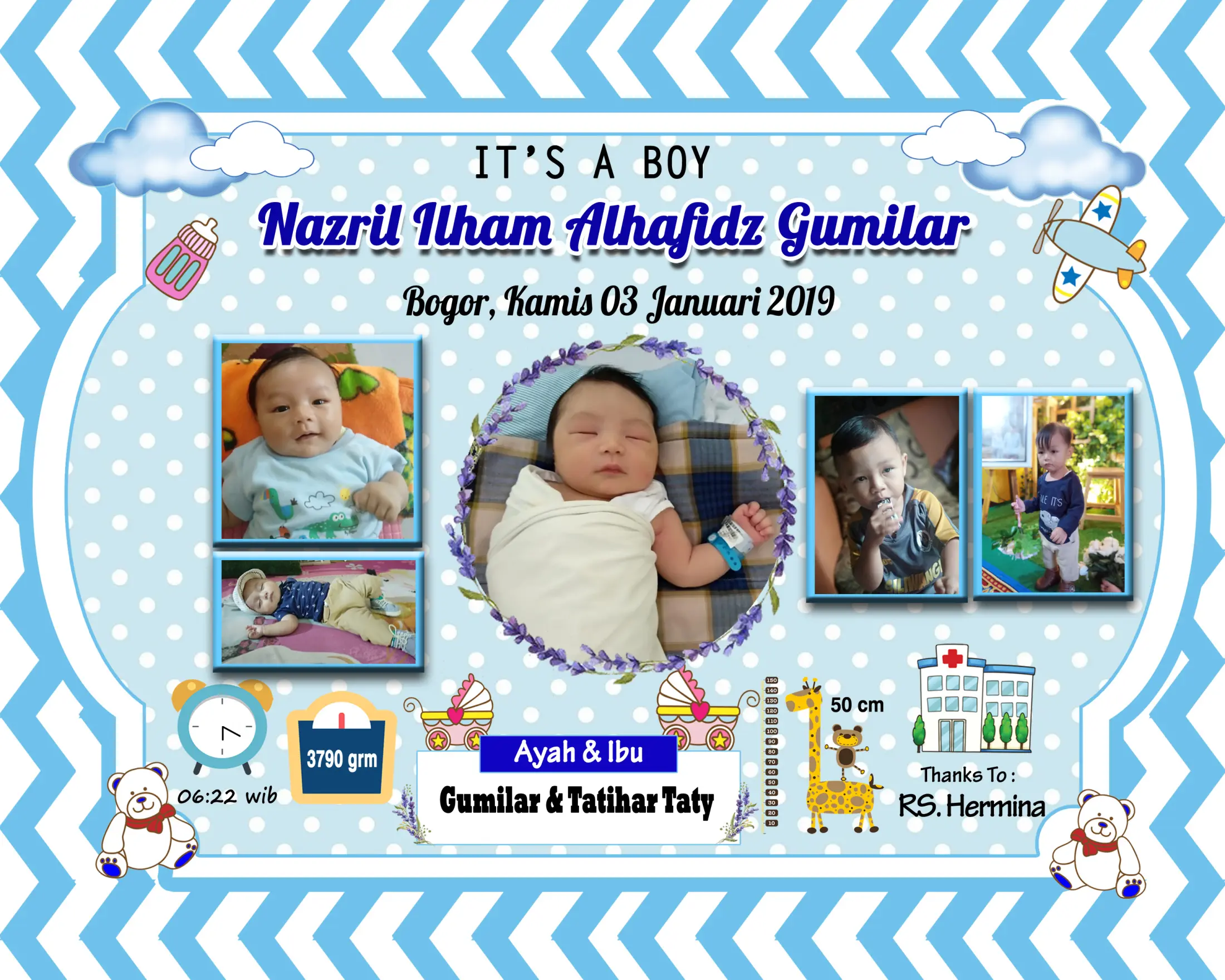 IT'S A BOY

Nazril Ilham Alhafidz Gumilar

Bogor, Kamis 03 Januari 2019

06:22 wib

3790 grm

Ayah & Ibu

Gumilar & Tatihar Taty

150 140 130 120 110 100 90 80 70 60 50 40 30 20 10

50 cm

Thanks To :
RS. Hermina